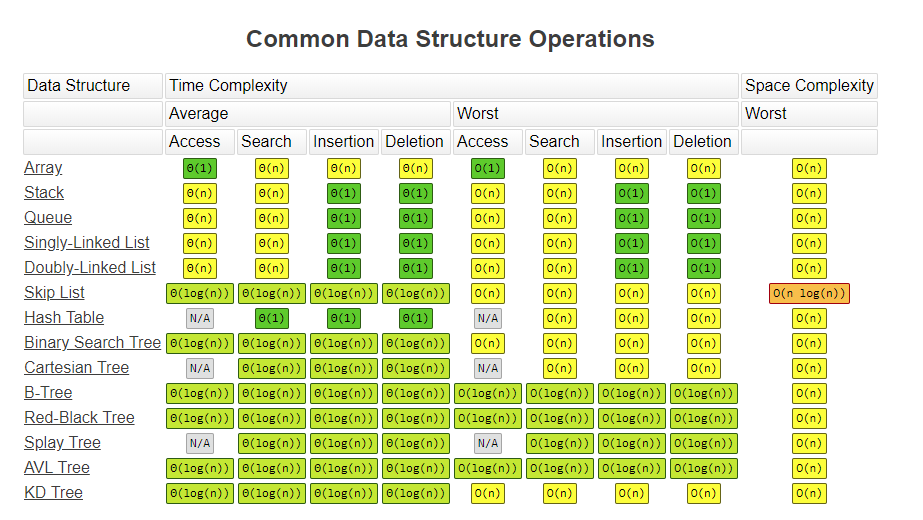 Common Data Structure Operations

| Data Structure | Time Complexity | | | | | | | | Space Complexity |
|---|---|---|---|---|---|---|---|---|---|
| | Average | | | | Worst | | | | Worst |
| | Access | Search | Insertion | Deletion | Access | Search | Insertion | Deletion | |
| Array | Θ(1) | Θ(n) | Θ(n) | Θ(n) | O(1) | O(n) | O(n) | O(n) | O(n) |
| Stack | Θ(n) | Θ(n) | Θ(1) | Θ(1) | O(n) | O(n) | O(1) | O(1) | O(n) |
| Queue | Θ(n) | Θ(n) | Θ(1) | Θ(1) | O(n) | O(n) | O(1) | O(1) | O(n) |
| Singly-Linked List | Θ(n) | Θ(n) | Θ(1) | Θ(1) | O(n) | O(n) | O(1) | O(1) | O(n) |
| Doubly-Linked List | Θ(n) | Θ(n) | Θ(1) | Θ(1) | O(n) | O(n) | O(1) | O(1) | O(n) |
| Skip List | Θ(log(n)) | Θ(log(n)) | Θ(log(n)) | Θ(log(n)) | O(n) | O(n) | O(n) | O(n) | O(n log(n)) |
| Hash Table | N/A | Θ(1) | Θ(1) | Θ(1) | N/A | O(n) | O(n) | O(n) | O(n) |
| Binary Search Tree | Θ(log(n)) | Θ(log(n)) | Θ(log(n)) | Θ(log(n)) | O(n) | O(n) | O(n) | O(n) | O(n) |
| Cartesian Tree | N/A | Θ(log(n)) | Θ(log(n)) | Θ(log(n)) | N/A | O(n) | O(n) | O(n) | O(n) |
| B-Tree | Θ(log(n)) | Θ(log(n)) | Θ(log(n)) | Θ(log(n)) | O(log(n)) | O(log(n)) | O(log(n)) | O(log(n)) | O(n) |
| Red-Black Tree | Θ(log(n)) | Θ(log(n)) | Θ(log(n)) | Θ(log(n)) | O(log(n)) | O(log(n)) | O(log(n)) | O(log(n)) | O(n) |
| Splay Tree | N/A | Θ(log(n)) | Θ(log(n)) | Θ(log(n)) | N/A | O(log(n)) | O(log(n)) | O(log(n)) | O(n) |
| AVL Tree | Θ(log(n)) | Θ(log(n)) | Θ(log(n)) | Θ(log(n)) | O(log(n)) | O(log(n)) | O(log(n)) | O(log(n)) | O(n) |
| KD Tree | Θ(log(n)) | Θ(log(n)) | Θ(log(n)) | Θ(log(n)) | O(n) | O(n) | O(n) | O(n) | O(n) |